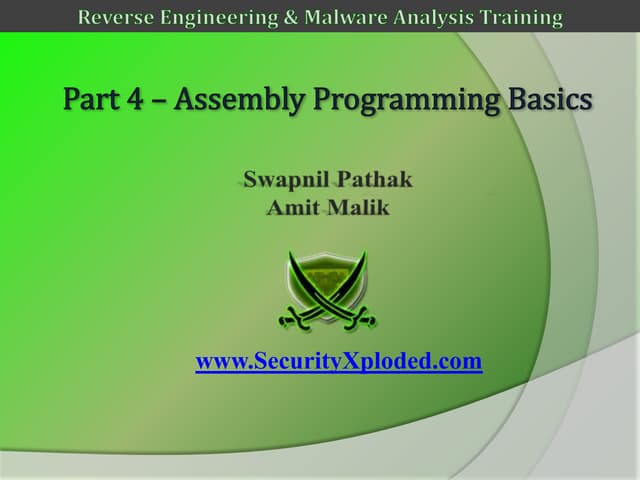 Reverse Engineering & Malware Analysis Training

Part 4 – Assembly Programming Basics

Swapnil Pathak
Amit Malik

www.SecurityXploded.com